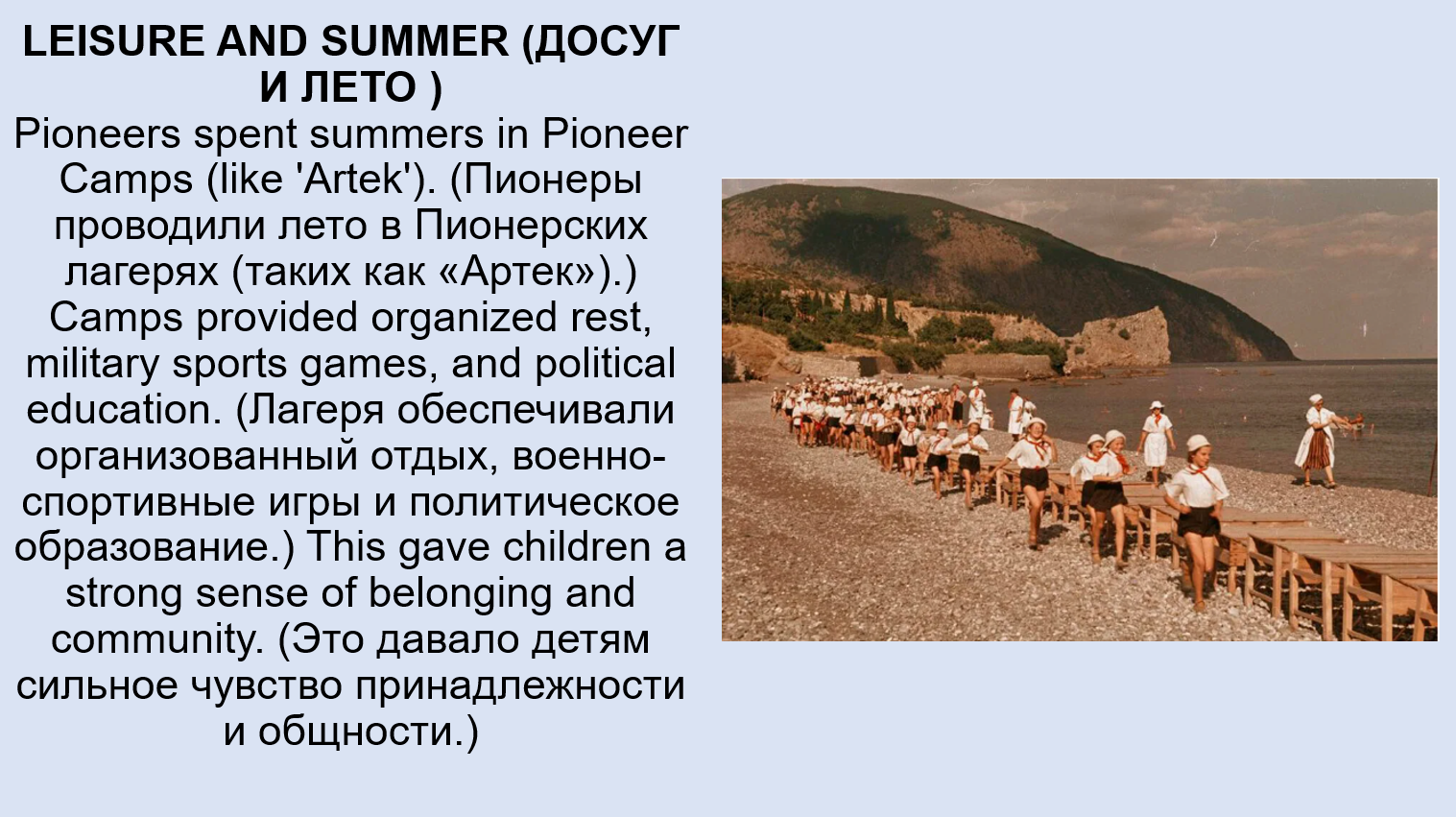 LEISURE AND SUMMER (ДОСУГ И ЛЕТО )

Pioneers spent summers in Pioneer Camps (like 'Artek'). (Пионеры проводили лето в Пионерских лагерях (таких как «Артек»).) Camps provided organized rest, military sports games, and political education. (Лагеря обеспечивали организованный отдых, военно-спортивные игры и политическое образование.) This gave children a strong sense of belonging and community. (Это давало детям сильное чувство принадлежности и общности.)